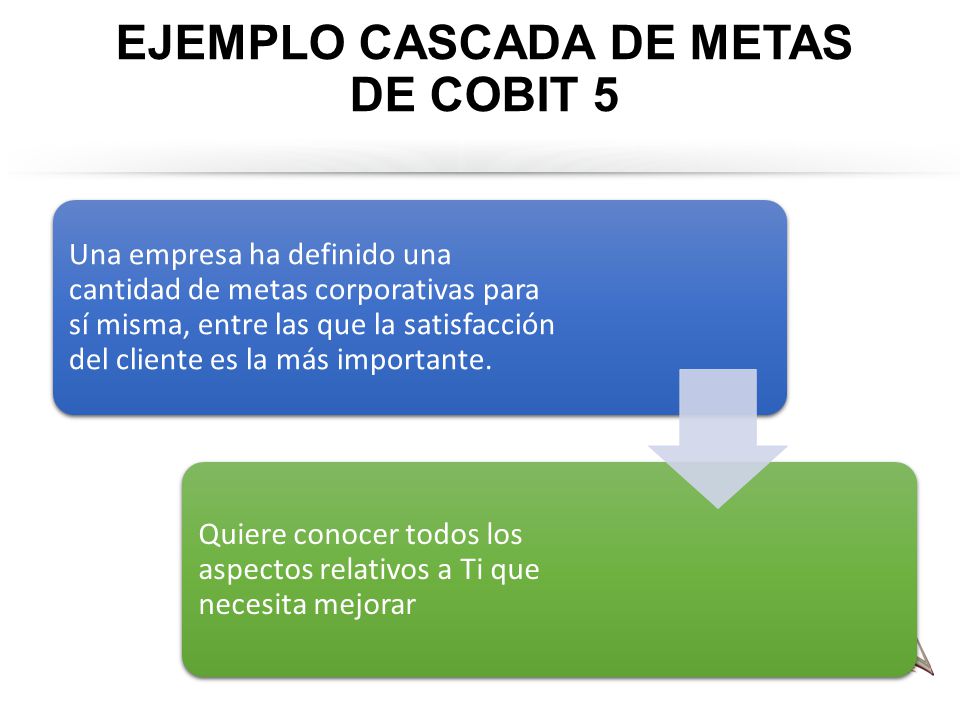 EJEMPLO CASCADA DE METAS DE COBIT 5

Una empresa ha definido una cantidad de metas corporativas para sí misma, entre las que la satisfacción del cliente es la más importante.

Quiere conocer todos los aspectos relativos a Ti que necesita mejorar